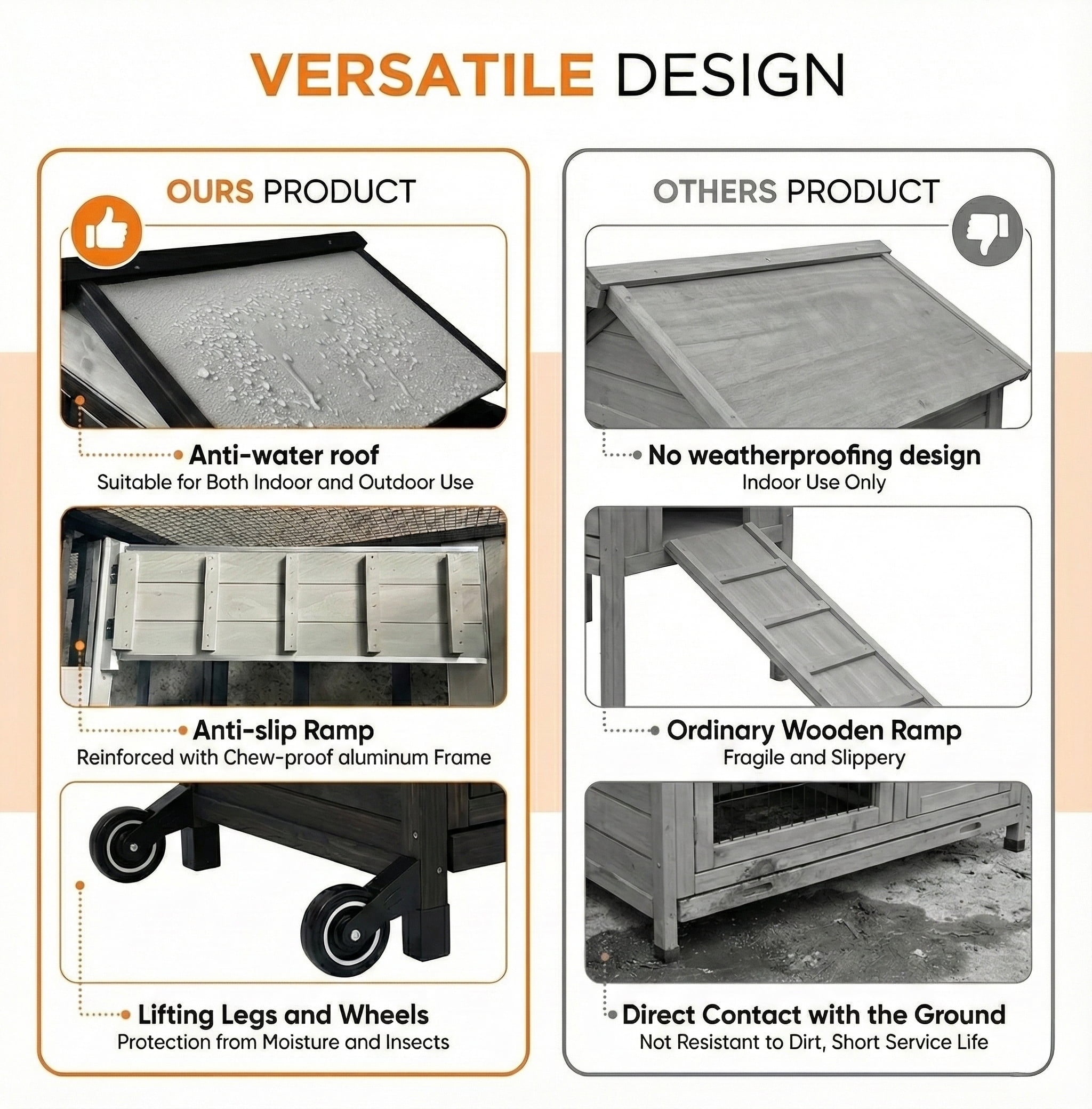 VERSATILE DESIGN

OURS PRODUCT

Anti-water roof
Suitable for Both Indoor and Outdoor Use

Anti-slip Ramp
Reinforced with Chew-proof aluminum Frame

Lifting Legs and Wheels
Protection from Moisture and Insects

OTHERS PRODUCT

No weatherproofing design
Indoor Use Only

Ordinary Wooden Ramp
Fragile and Slippery

Direct Contact with the Ground
Not Resistant to Dirt, Short Service Life